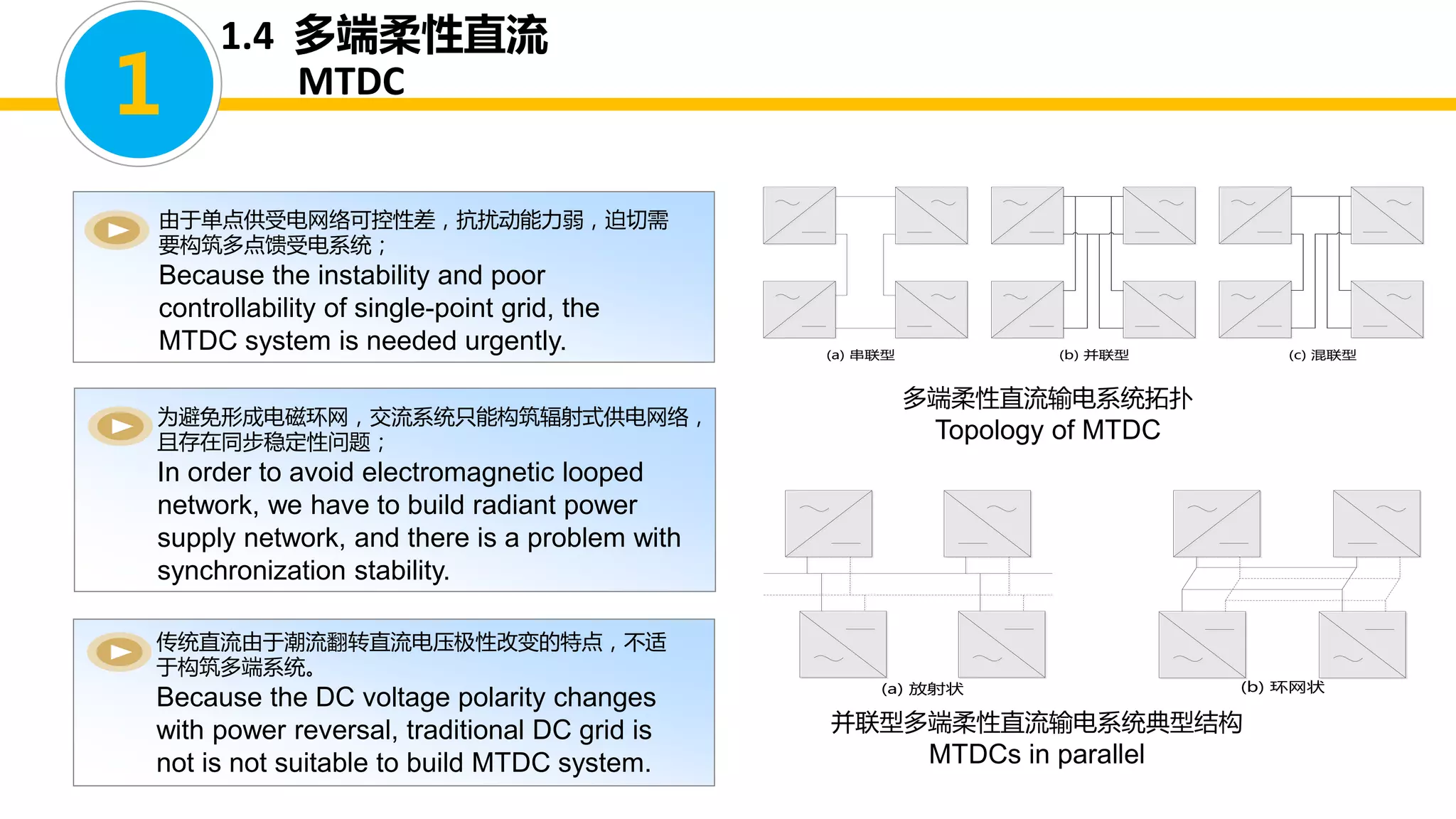 1

1.4 多端柔性直流
MTDC

由于单点供受电网络可控性差，抗扰动能力弱，迫切需要构筑多点馈受电系统；
Because the instability and poor controllability of single-point grid, the MTDC system is needed urgently.

为避免形成电磁环网，交流系统只能构筑辐射式供电网络，且存在同步稳定性问题；
In order to avoid electromagnetic looped network, we have to build radiant power supply network, and there is a problem with synchronization stability.

传统直流由于潮流翻转直流电压极性改变的特点，不适于构筑多端系统。
Because the DC voltage polarity changes with power reversal, traditional DC grid is not is not suitable to build MTDC system.

(a) 串联型
(b) 并联型
(c) 混联型

多端柔性直流输电系统拓扑
Topology of MTDC

(a) 放射状
(b) 环网状

并联型多端柔性直流输电系统典型结构
MTDCs in parallel